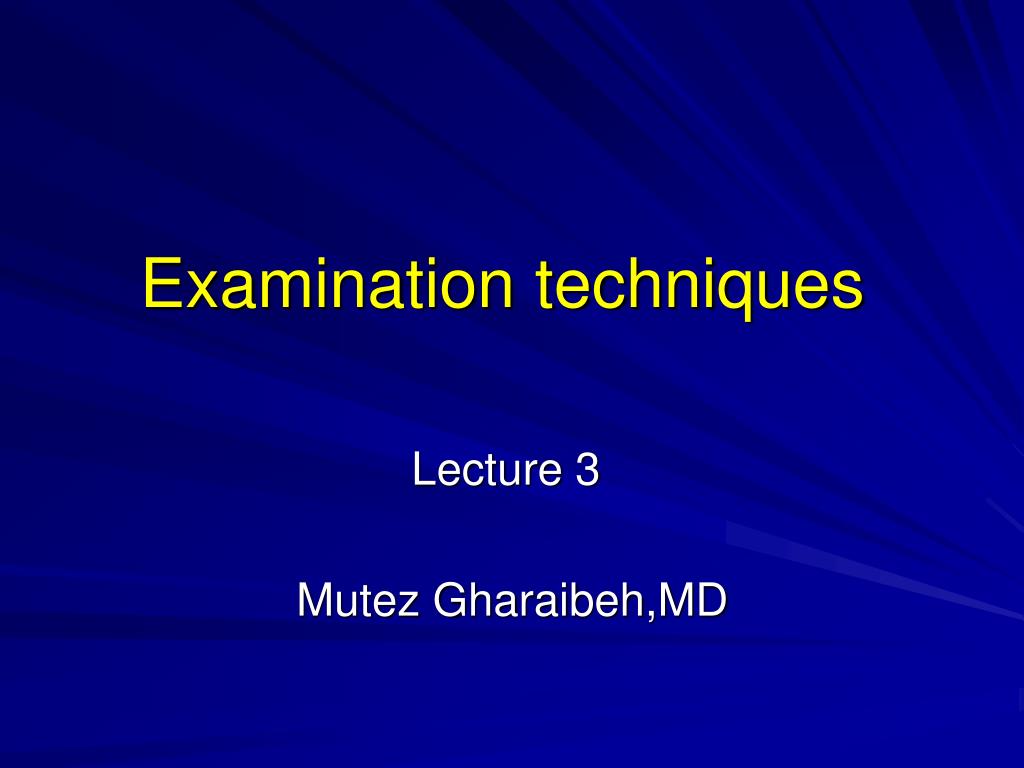 Examination techniques

Lecture 3

Mutez Gharaibeh,MD